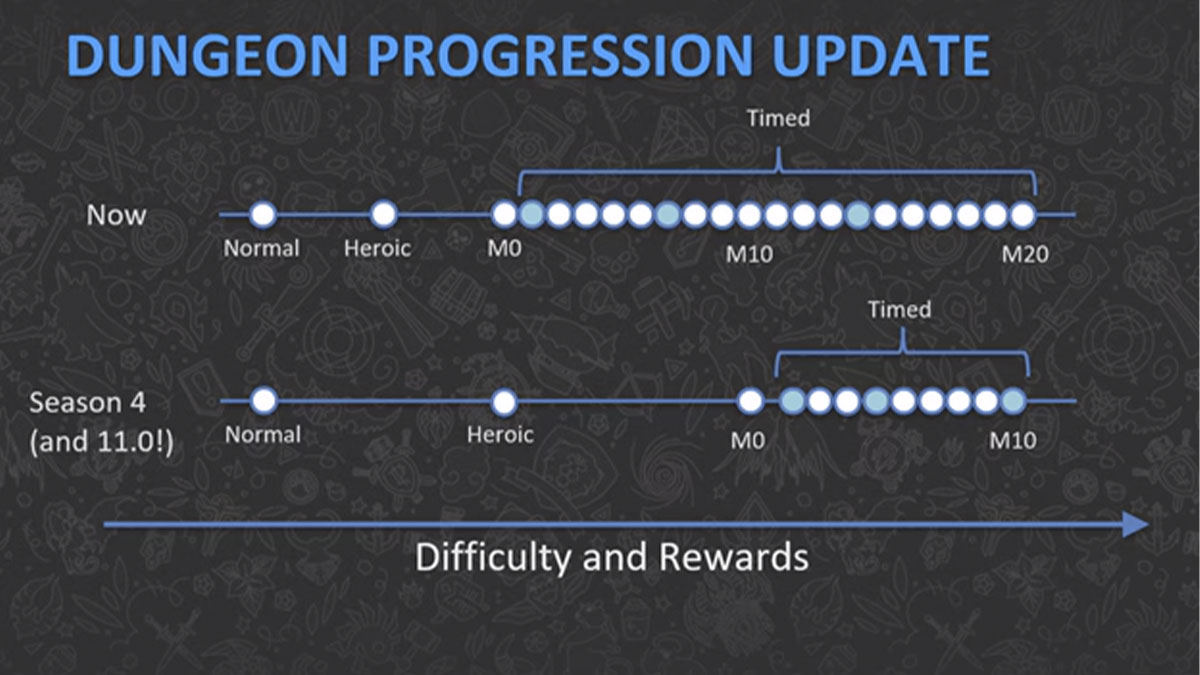 DUNGEON PROGRESSION UPDATE

Timed

Now

Normal

Heroic

M0

M10

M20

Timed

Season 4 (and 11.0!)

Normal

Heroic

M0

M10

Difficulty and Rewards